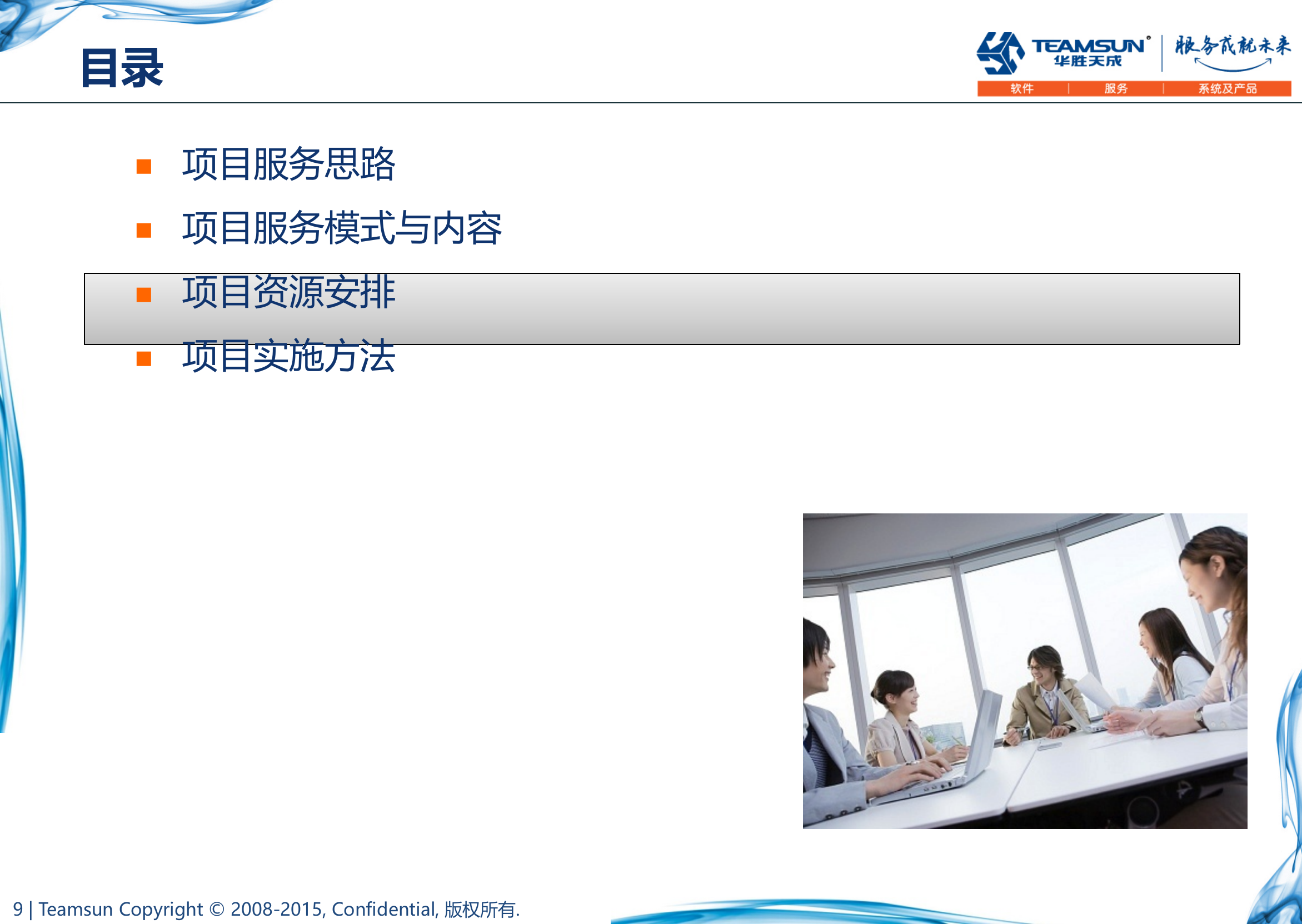 目录

TEAMSUN®
华胜天成
服务成就未来
软件 | 服务 | 系统及产品

■ 项目服务思路
■ 项目服务模式与内容
■ 项目资源安排
■ 项目实施方法

9 | Teamsun Copyright © 2008-2015, Confidential, 版权所有.